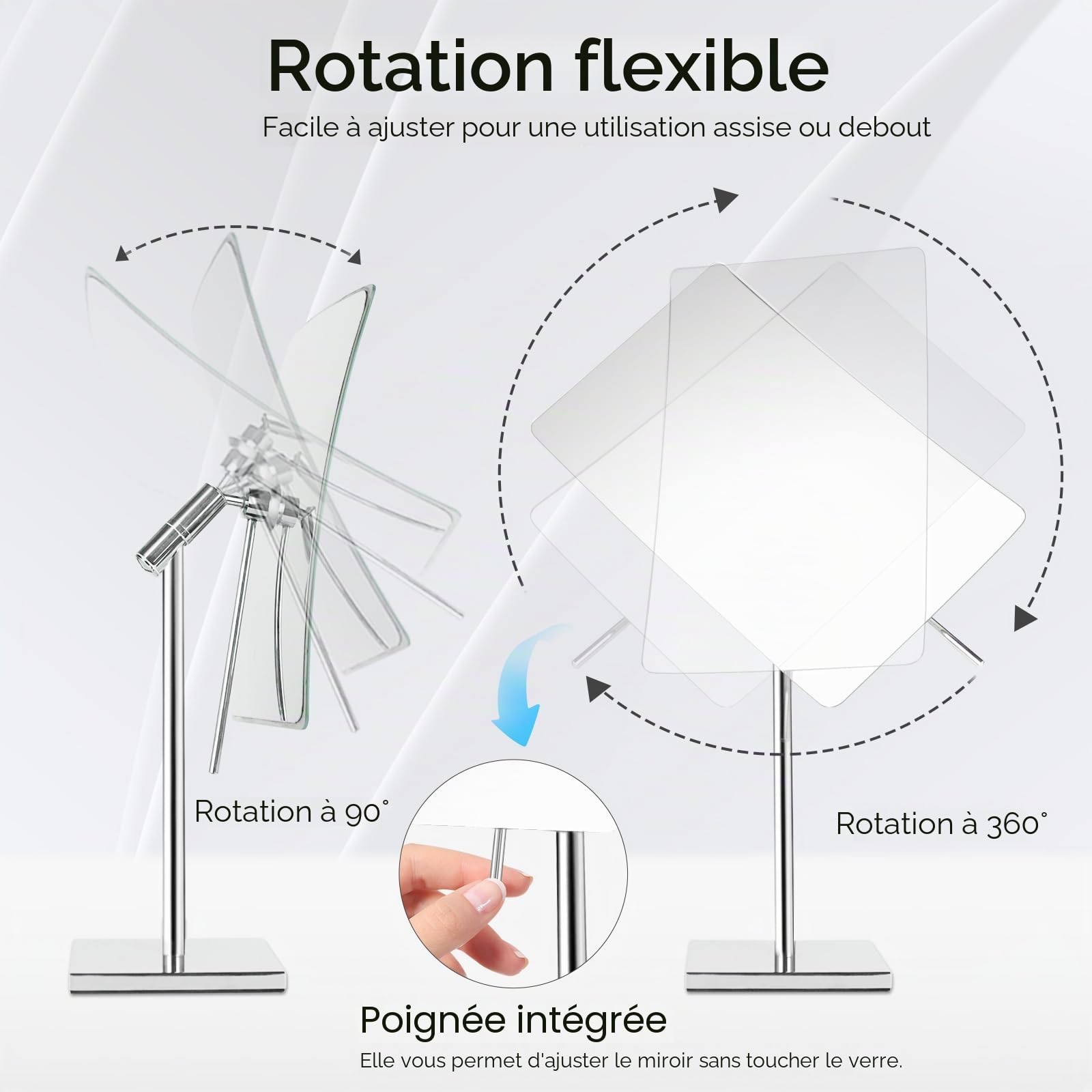 Rotation flexible

Facile à ajuster pour une utilisation assise ou debout

Rotation à 90°

Rotation à 360°

Poignée intégrée

Elle vous permet d'ajuster le miroir sans toucher le verre.